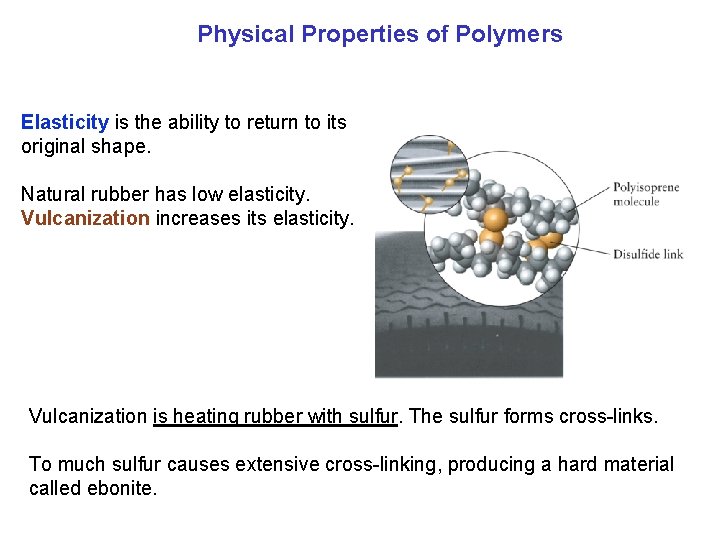 Physical Properties of Polymers

Elasticity is the ability to return to its original shape.

Natural rubber has low elasticity. Vulcanization increases its elasticity.

Polyisoprene molecule

Disulfide link

Vulcanization is heating rubber with sulfur. The sulfur forms cross-links.

To much sulfur causes extensive cross-linking, producing a hard material called ebonite.